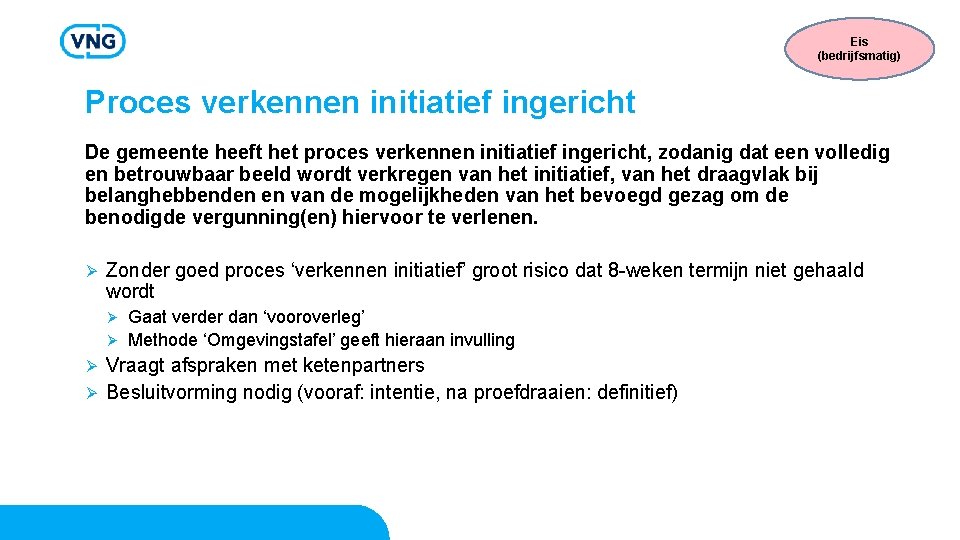 VNG

Eis (bedrijfsmatig)

Proces verkennen initiatief ingericht

De gemeente heeft het proces verkennen initiatief ingericht, zodanig dat een volledig en betrouwbaar beeld wordt verkregen van het initiatief, van het draagvlak bij belanghebbenden en van de mogelijkheden van het bevoegd gezag om de benodigde vergunning(en) hiervoor te verlenen.

➢ Zonder goed proces ‘verkennen initiatief’ groot risico dat 8-weken termijn niet gehaald wordt
➢ Gaat verder dan ‘vooroverleg’
➢ Methode ‘Omgevingstafel’ geeft hieraan invulling
➢ Vraagt afspraken met ketenpartners
➢ Besluitvorming nodig (vooraf: intentie, na proefdraaien: definitief)